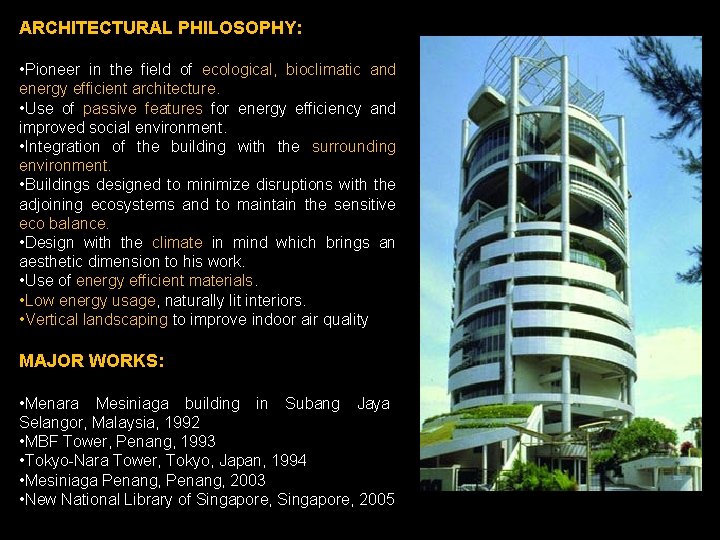 ARCHITECTURAL PHILOSOPHY:

•Pioneer in the field of ecological, bioclimatic and energy efficient architecture.
•Use of passive features for energy efficiency and improved social environment.
•Integration of the building with the surrounding environment.
•Buildings designed to minimize disruptions with the adjoining ecosystems and to maintain the sensitive eco balance.
•Design with the climate in mind which brings an aesthetic dimension to his work.
•Use of energy efficient materials.
•Low energy usage, naturally lit interiors.
•Vertical landscaping to improve indoor air quality

MAJOR WORKS:

•Menara Mesiniaga building in Subang Jaya Selangor, Malaysia, 1992
•MBF Tower, Penang, 1993
•Tokyo-Nara Tower, Tokyo, Japan, 1994
•Mesiniaga Penang, Penang, 2003
•New National Library of Singapore, Singapore, 2005